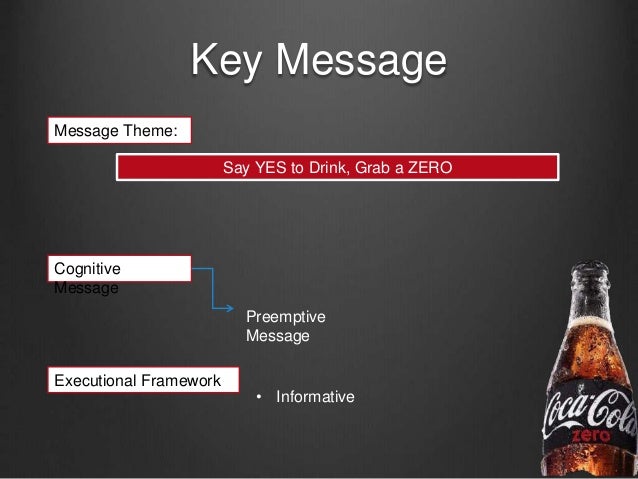 Key Message

Message Theme:

Say YES to Drink, Grab a ZERO

Cognitive Message

Preemptive Message

Executional Framework

• Informative

Coca-Cola zero